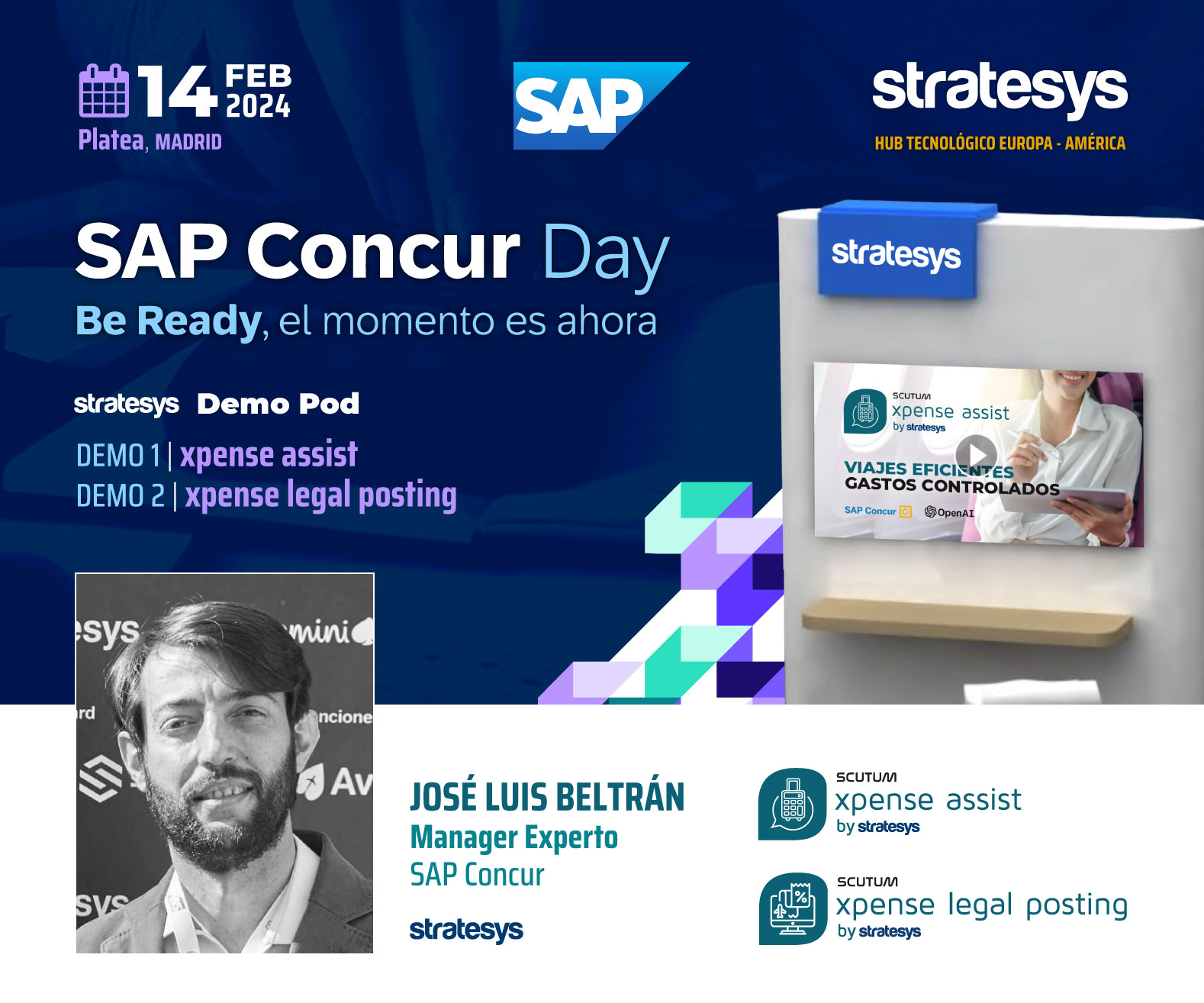 14 FEB 2024
Platea, MADRID

SAP

stratesys
HUB TECNOLÓGICO EUROPA - AMÉRICA

SAP Concur Day
Be Ready, el momento es ahora

stratesys Demo Pod
DEMO 1 | xpense assist
DEMO 2 | xpense legal posting

stratesys

SCUTUM
xpense assist
by stratesys
VIAJES EFICIENTES
GASTOS CONTROLADOS
SAP Concur
OpenAI

esys
mini
rd
ncione
Av
sys

JOSÉ LUIS BELTRÁN
Manager Experto
SAP Concur
stratesys

SCUTUM
xpense assist
by stratesys

SCUTUM
xpense legal posting
by stratesys